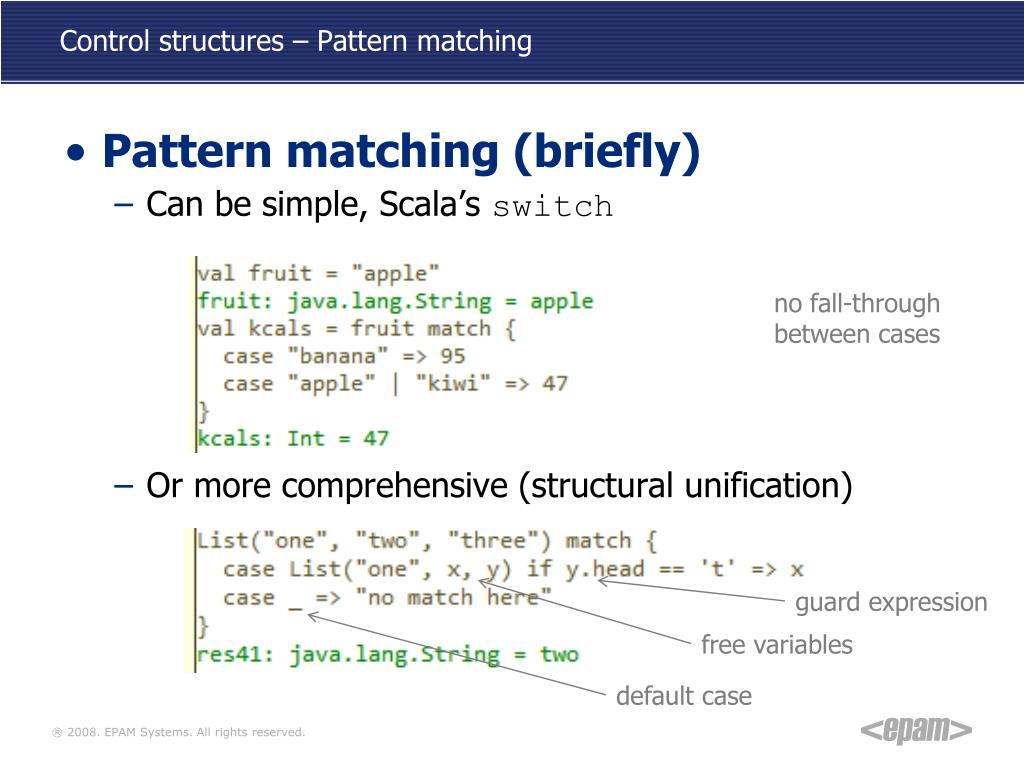 Control structures – Pattern matching

• Pattern matching (briefly)

– Can be simple, Scala's switch

val fruit = "apple"
fruit: java.lang.String = apple
val kcals = fruit match {
  case "banana" => 95
  case "apple" | "kiwi" => 47
}
kcals: Int = 47

no fall-through between cases

– Or more comprehensive (structural unification)

List("one", "two", "three") match {
  case List("one", x, y) if y.head == 't' => x
  case _ => "no match here"
}
res41: java.lang.String = two

guard expression

free variables

default case

® 2008. EPAM Systems. All rights reserved.

<epam>